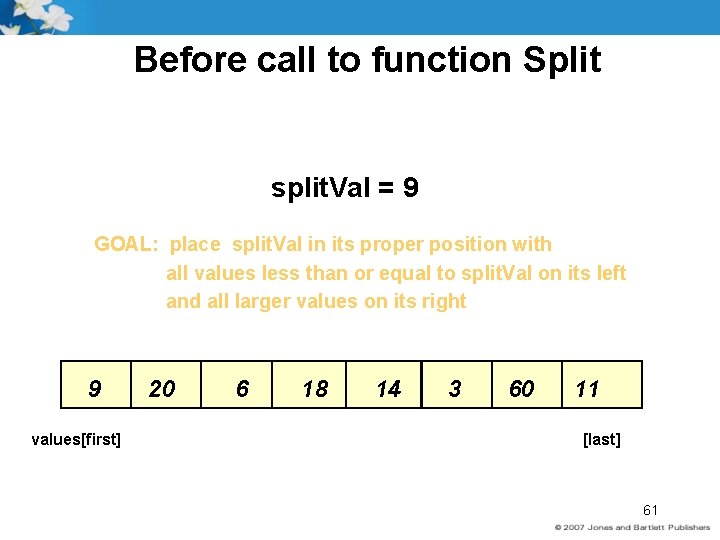 Before call to function Split

splitVal = 9

GOAL: place splitVal in its proper position with all values less than or equal to splitVal on its left and all larger values on its right

| 9 | 20 | 6 | 18 | 14 | 3 | 60 | 11 |
|---|---|---|---|---|---|---|---|

values[first]

[last]

61

© 2007 Jones and Bartlett Publishers